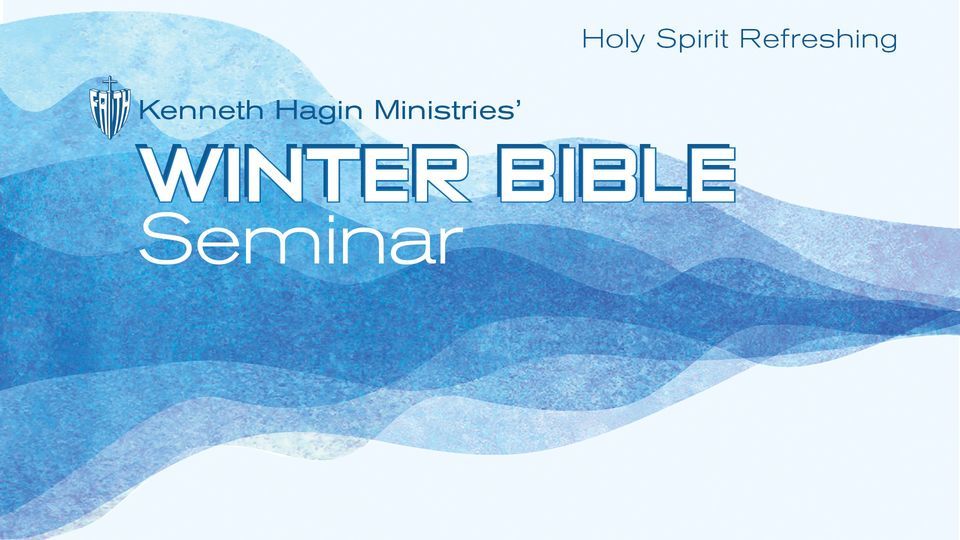 Holy Spirit Refreshing

FAITH

Kenneth Hagin Ministries'

WINTER BIBLE
Seminar